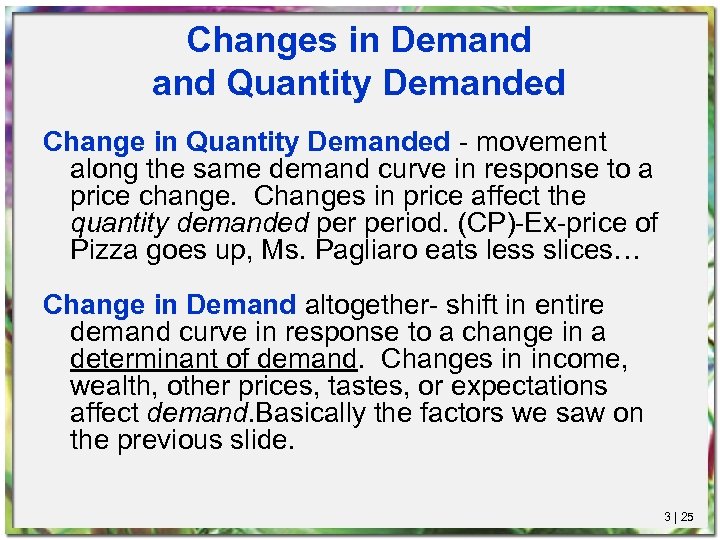 Changes in Demand and Quantity Demanded

Change in Quantity Demanded - movement along the same demand curve in response to a price change. Changes in price affect the quantity demanded per period. (CP)-Ex-price of Pizza goes up, Ms. Pagliaro eats less slices…

Change in Demand altogether- shift in entire demand curve in response to a change in a determinant of demand. Changes in income, wealth, other prices, tastes, or expectations affect demand.Basically the factors we saw on the previous slide.

3 | 25